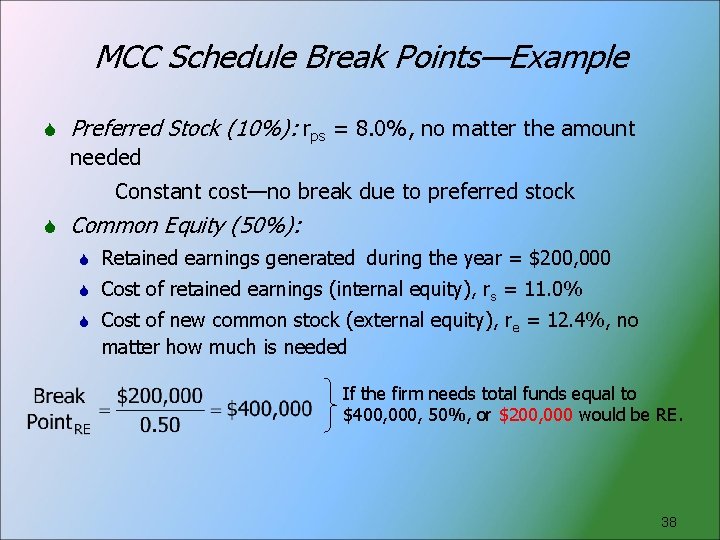 MCC Schedule Break Points—Example

Preferred Stock (10%): $r_{ps}$ = 8.0%, no matter the amount needed

Constant cost—no break due to preferred stock

Common Equity (50%):

Retained earnings generated during the year = \$200,000

Cost of retained earnings (internal equity), $r_s$ = 11.0%

Cost of new common stock (external equity), $r_e$ = 12.4%, no matter how much is needed

$\text{Break Point}_{RE} = \frac{\$200,000}{0.50} = \$400,000$

If the firm needs total funds equal to \$400,000, 50%, or \$200,000 would be RE.

38